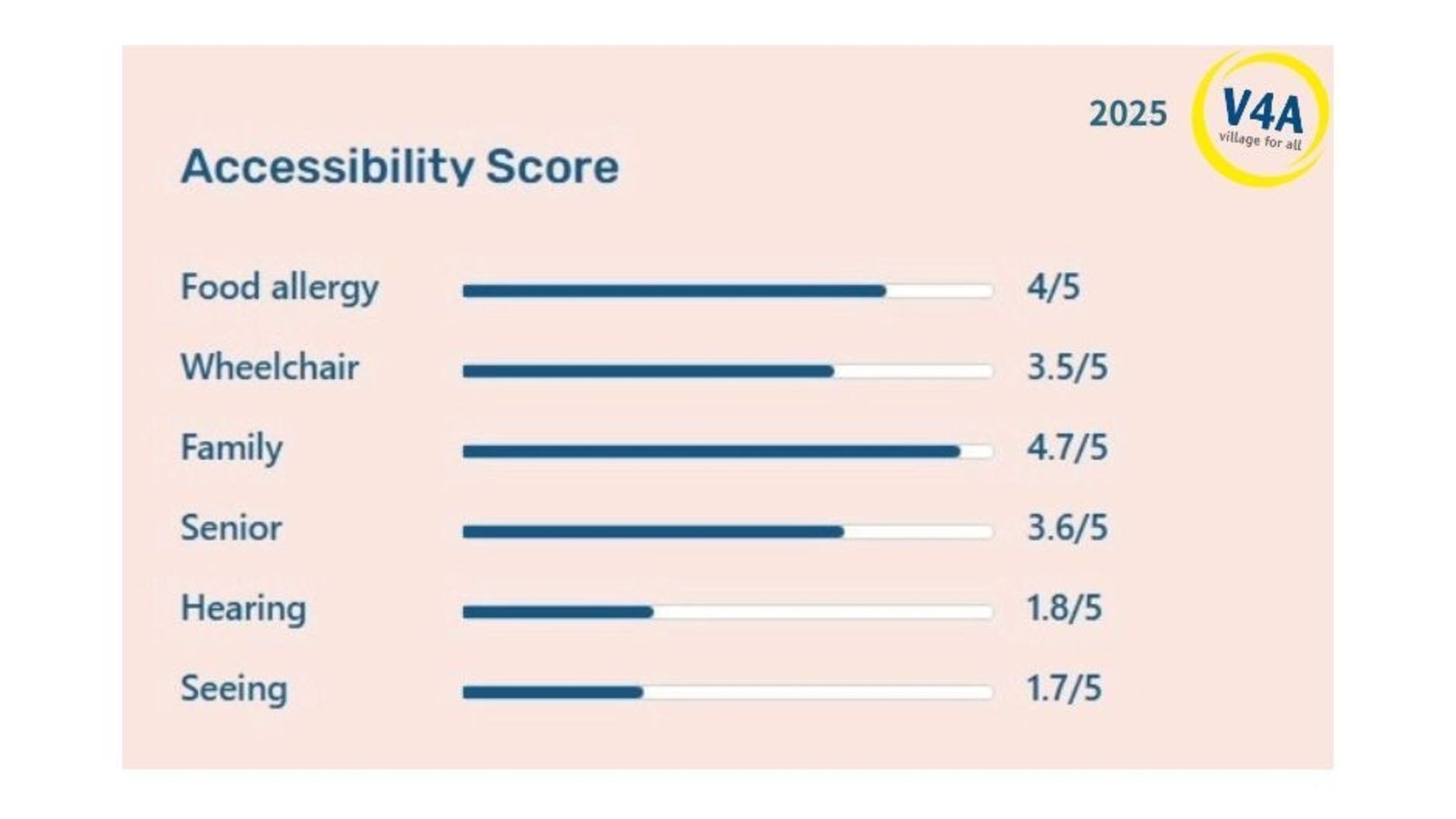 2025

V4A
village for all

Accessibility Score

Food allergy 4/5

Wheelchair 3.5/5

Family 4.7/5

Senior 3.6/5

Hearing 1.8/5

Seeing 1.7/5